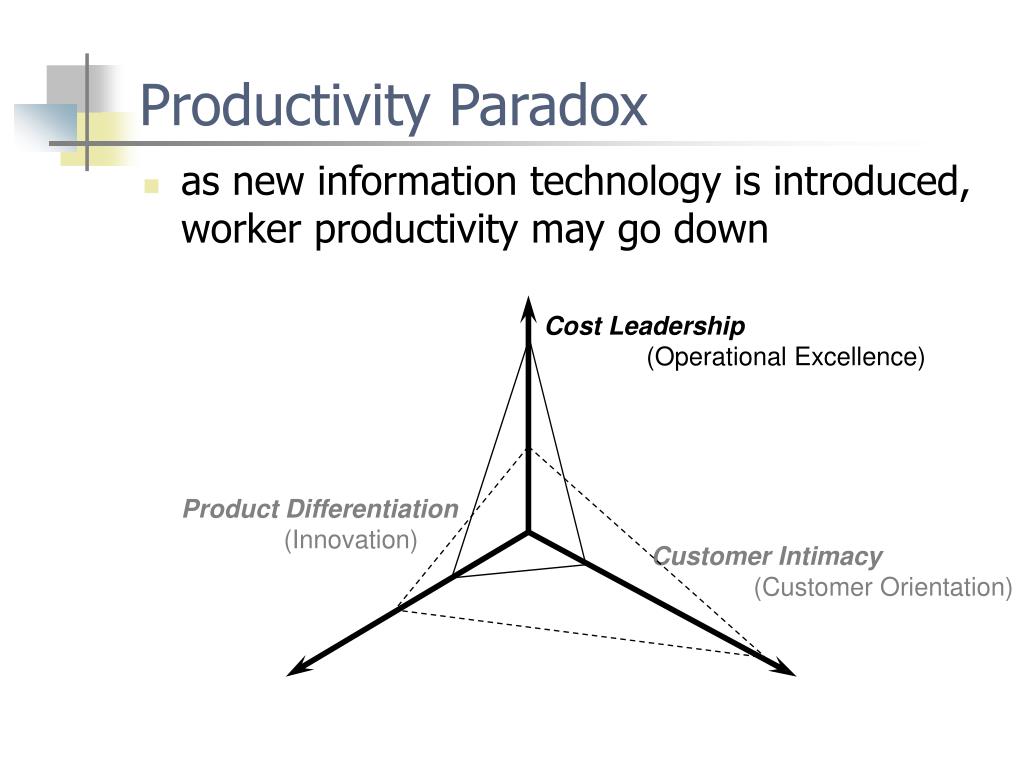 Productivity Paradox

as new information technology is introduced, worker productivity may go down

Cost Leadership
(Operational Excellence)

Product Differentiation
(Innovation)

Customer Intimacy
(Customer Orientation)